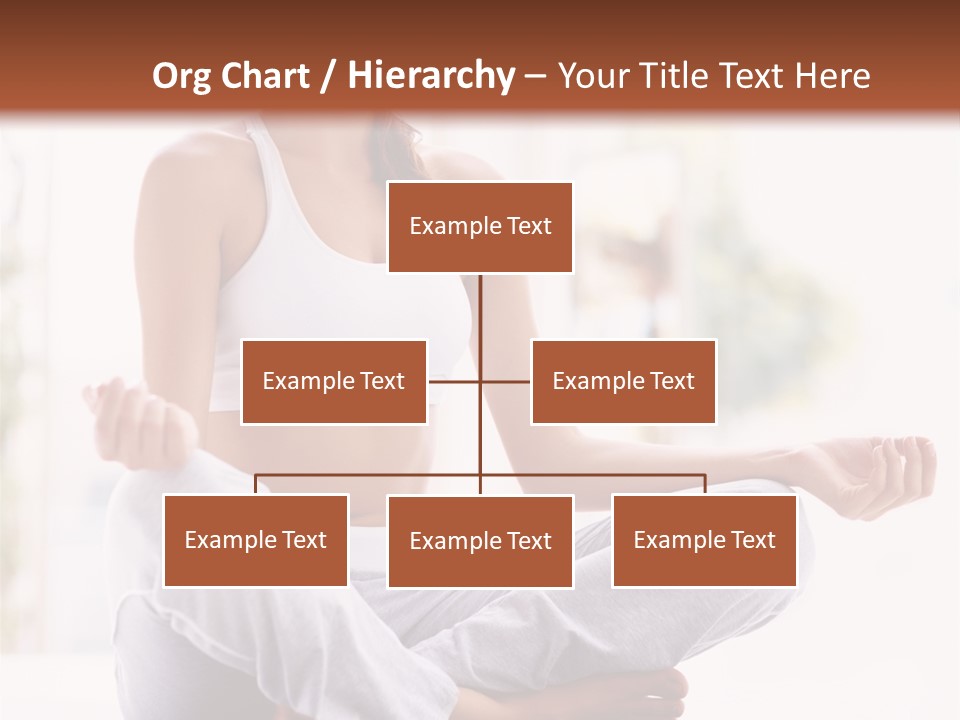 Org Chart / Hierarchy – Your Title Text Here

Example Text

Example Text

Example Text

Example Text

Example Text

Example Text